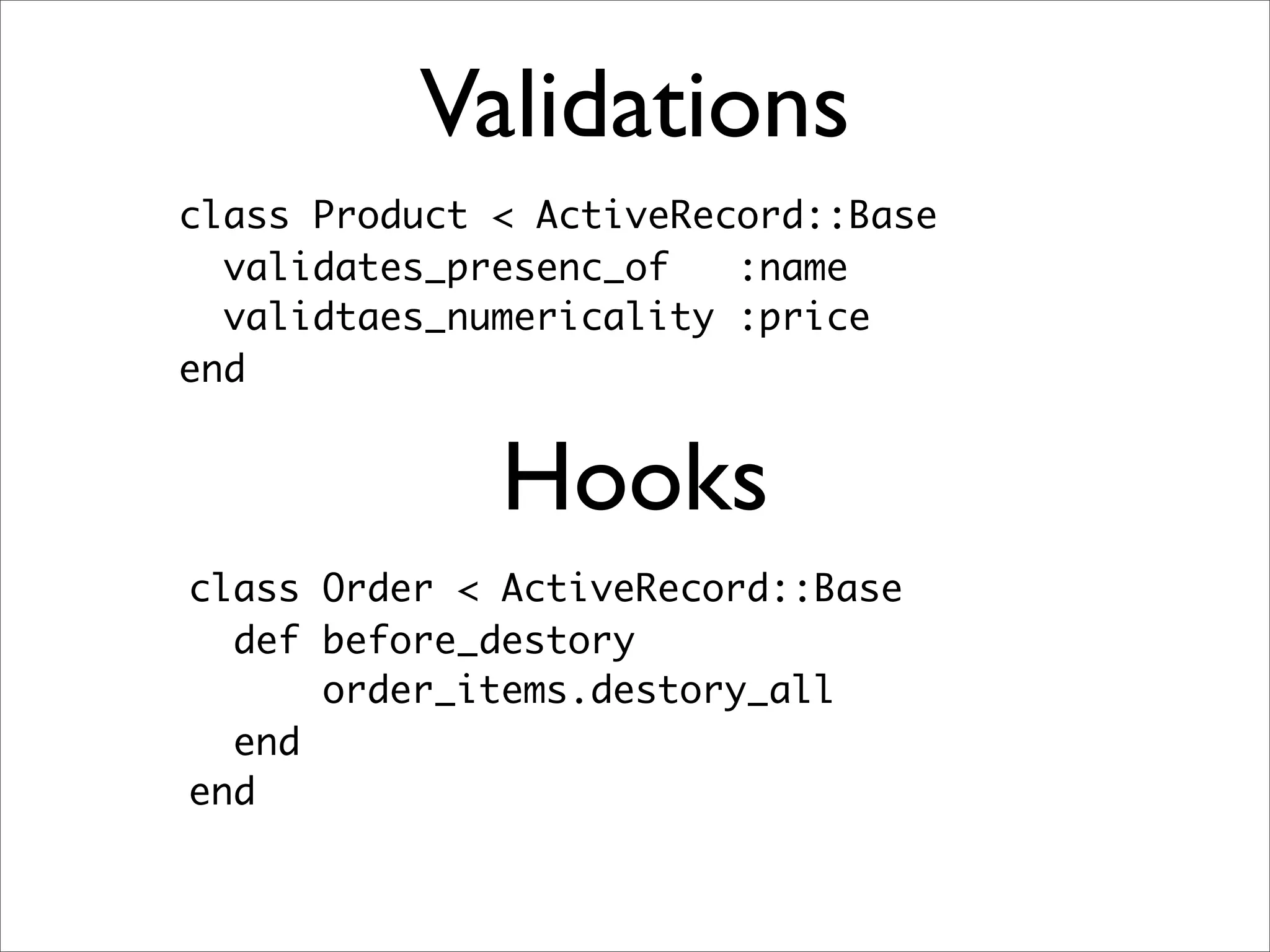 Validations

class Product < ActiveRecord::Base
  validates_presenc_of   :name
  validtaes_numericality :price
end

Hooks

class Order < ActiveRecord::Base
  def before_destory
      order_items.destory_all
  end
end